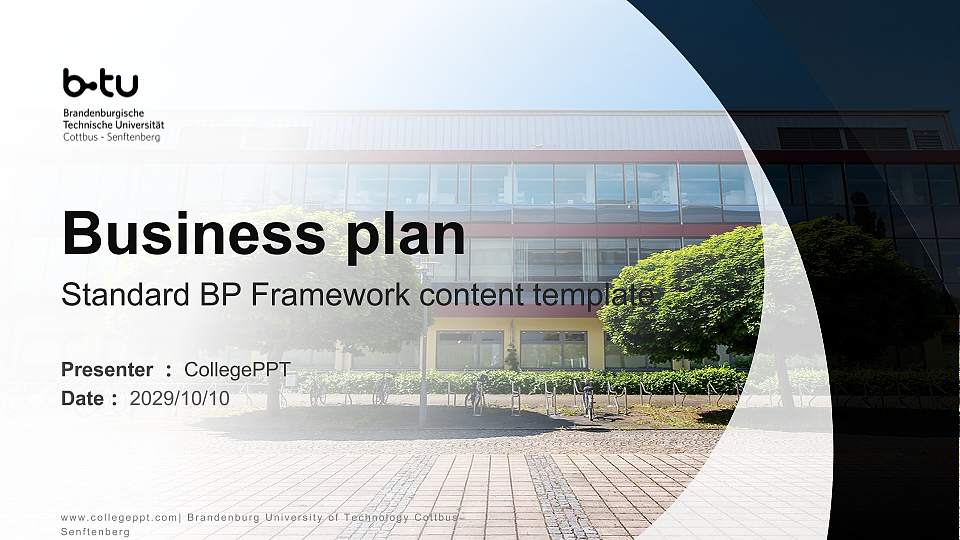 b-tu
Brandenburgische
Technische Universität
Cottbus - Senftenberg

Business plan

Standard BP Framework content template

Presenter : CollegePPT
Date : 2029/10/10

www.collegeppt.com| Brandenburg University of Technology Cottbus-Senftenberg